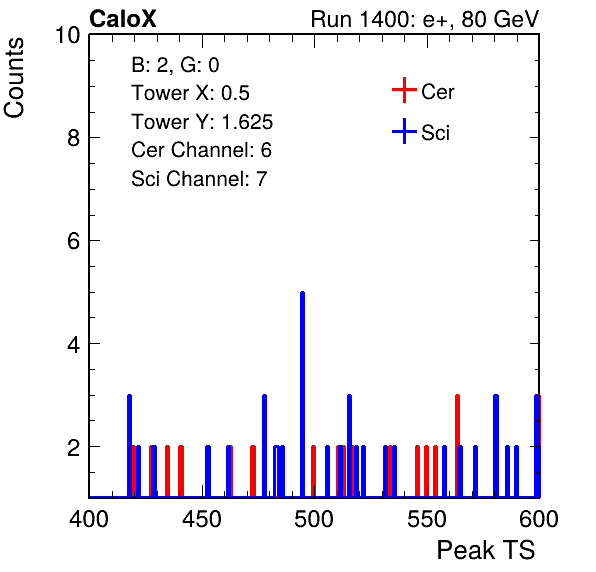 CaloX

Run 1400: e+, 80 GeV

Counts

10

8

6

4

2

B: 2, G: 0
Tower X: 0.5
Tower Y: 1.625
Cer Channel: 6
Sci Channel: 7

Cer

Sci

400

450

500

550

600

Peak TS